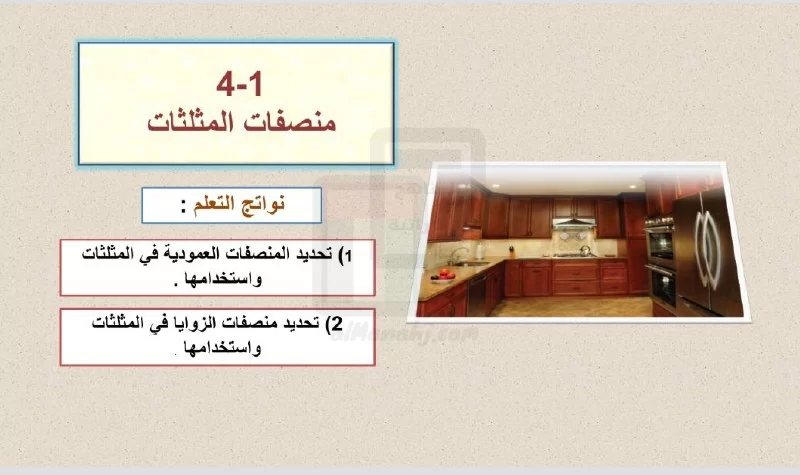 4-1
منصفات المثلثات

نواتج التعلم :

1) تحديد المنصفات العمودية في المثلثات واستخدامها .

2) تحديد منصفات الزوايا في المثلثات واستخدامها .

alManahj.com